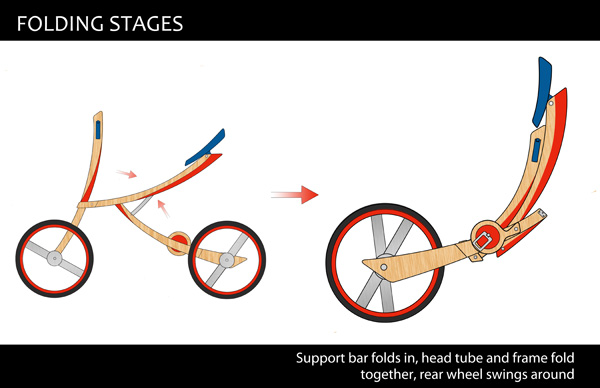 FOLDING STAGES

Support bar folds in, head tube and frame fold together, rear wheel swings around